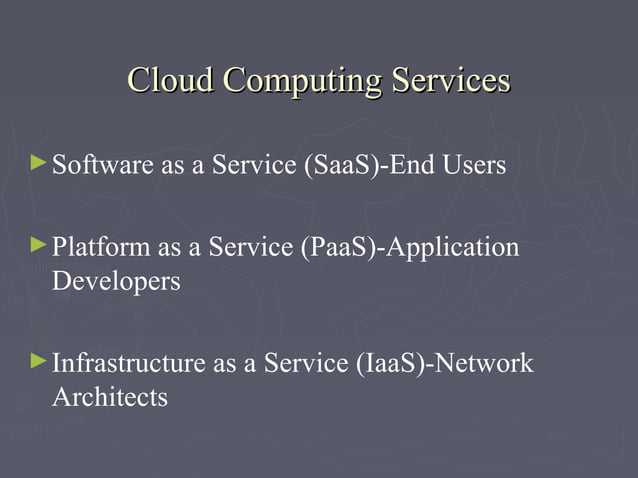 Cloud Computing Services

► Software as a Service (SaaS)-End Users

► Platform as a Service (PaaS)-Application Developers

► Infrastructure as a Service (IaaS)-Network Architects